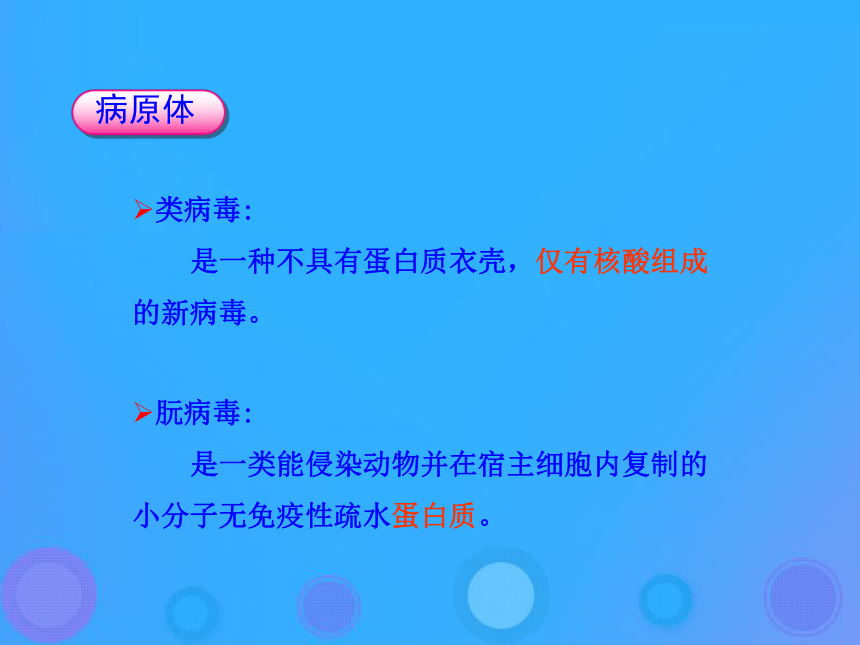 病原体

➢类病毒:

是一种不具有蛋白质衣壳，仅有核酸组成的新病毒。

➢朊病毒:

是一类能侵染动物并在宿主细胞内复制的小分子无免疫性疏水蛋白质。